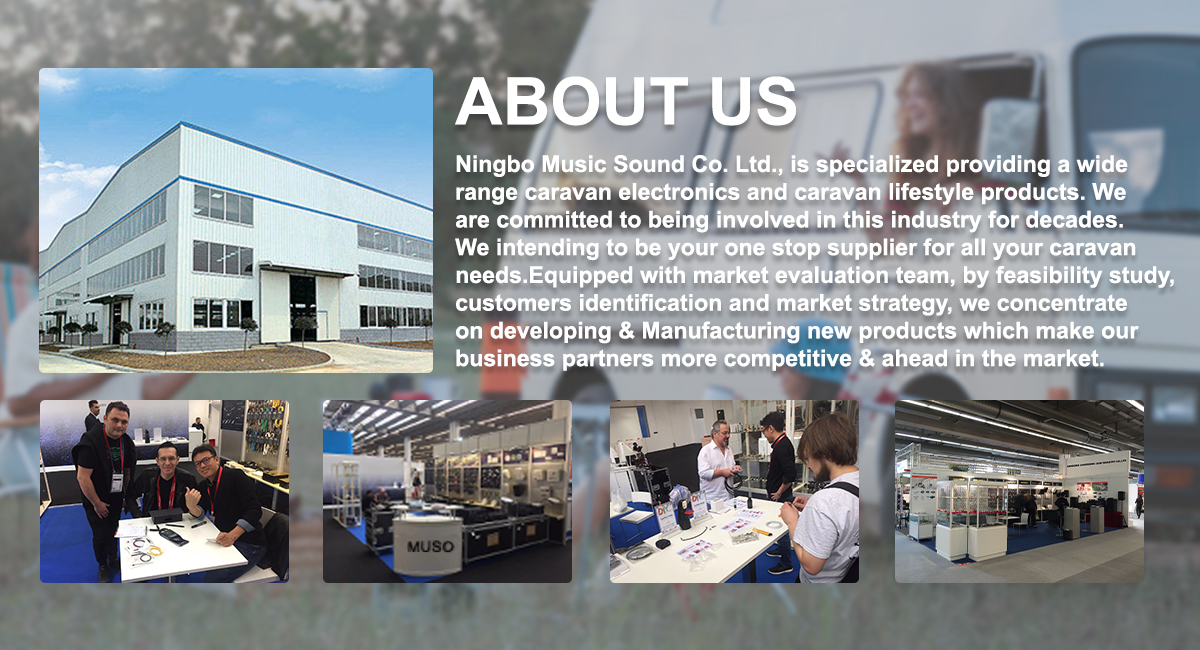 ABOUT US

Ningbo Music Sound Co. Ltd., is specialized providing a wide range caravan electronics and caravan lifestyle products. We are committed to being involved in this industry for decades. We intending to be your one stop supplier for all your caravan needs.Equipped with market evaluation team, by feasibility study, customers identification and market strategy, we concentrate on developing & Manufacturing new products which make our business partners more competitive & ahead in the market.

MUSO